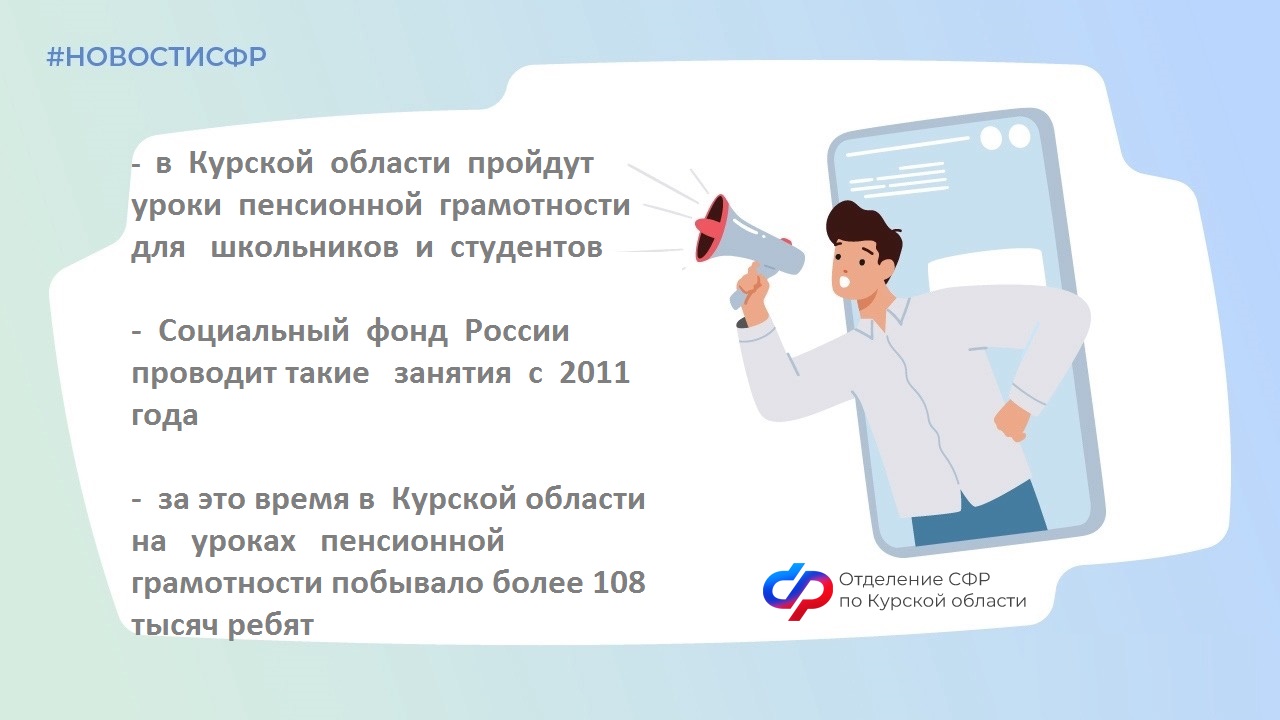 #НОВОСТИСФР

- в Курской области пройдут уроки пенсионной грамотности для школьников и студентов

- Социальный фонд России проводит такие занятия с 2011 года

- за это время в Курской области на уроках пенсионной грамотности побывало более 108 тысяч ребят

Отделение СФР по Курской области